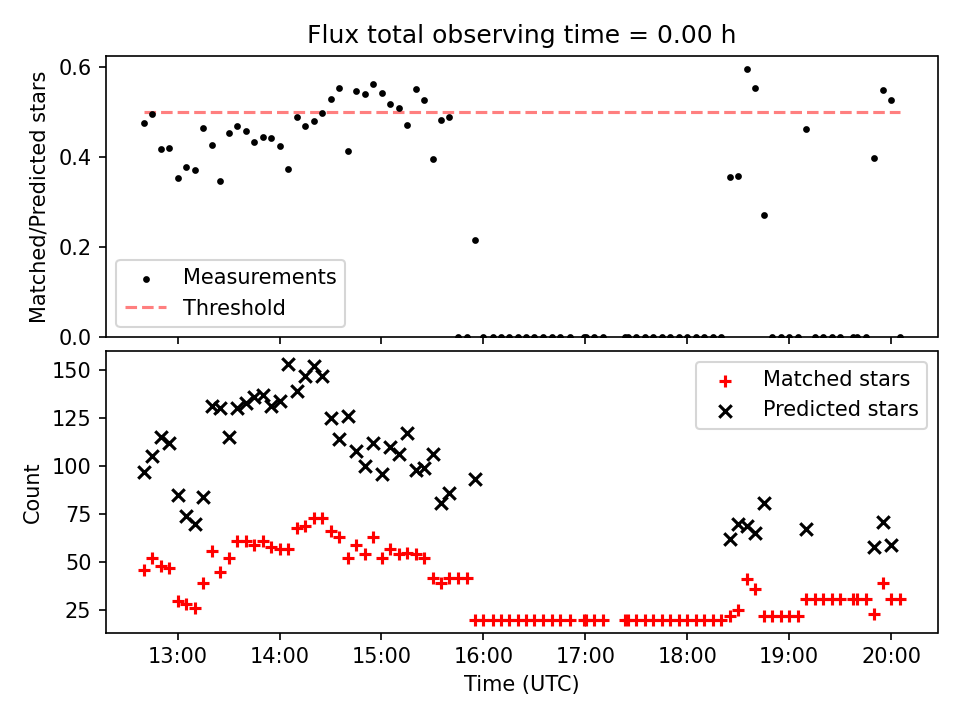 Flux total observing time = 0.00 h

Matched/Predicted stars

0.6
0.4
0.2
0.0

Measurements
Threshold

Count

150
125
100
75
50
25

Matched stars
Predicted stars

13:00
14:00
15:00
16:00
17:00
18:00
19:00
20:00

Time (UTC)